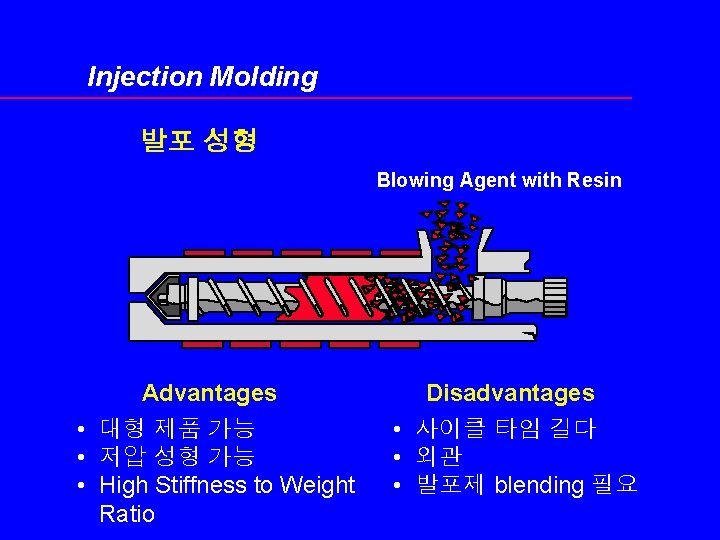 Injection Molding

발포 성형

Blowing Agent with Resin

Advantages
• 대형 제품 가능
• 저압 성형 가능
• High Stiffness to Weight Ratio

Disadvantages
• 사이클 타임 길다
• 외관
• 발포제 blending 필요